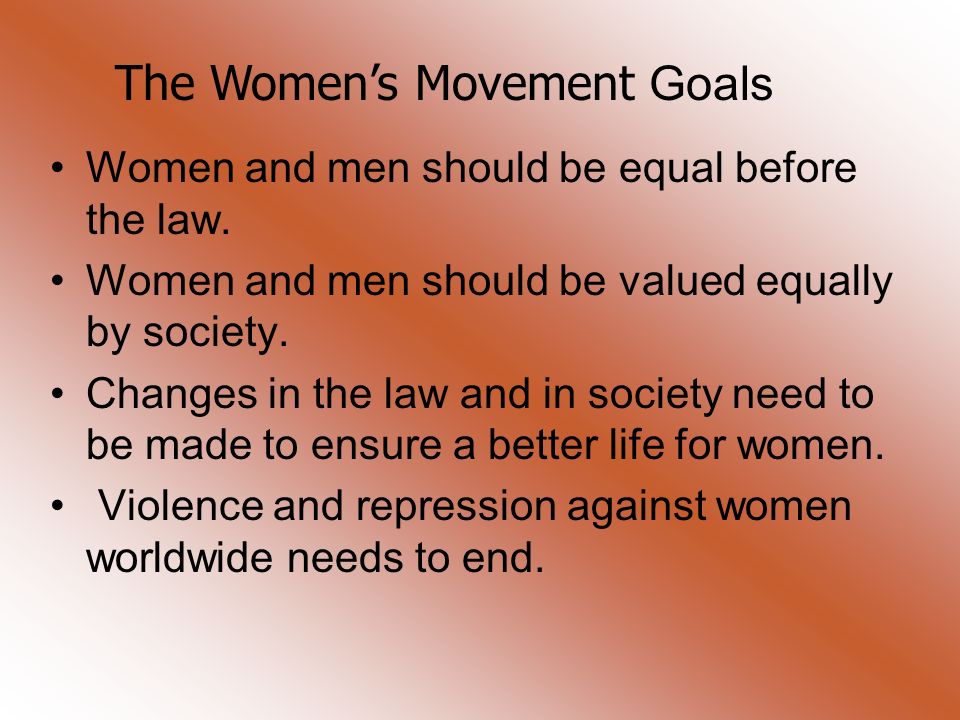 The Women's Movement Goals

• Women and men should be equal before the law.

• Women and men should be valued equally by society.

• Changes in the law and in society need to be made to ensure a better life for women.

• Violence and repression against women worldwide needs to end.